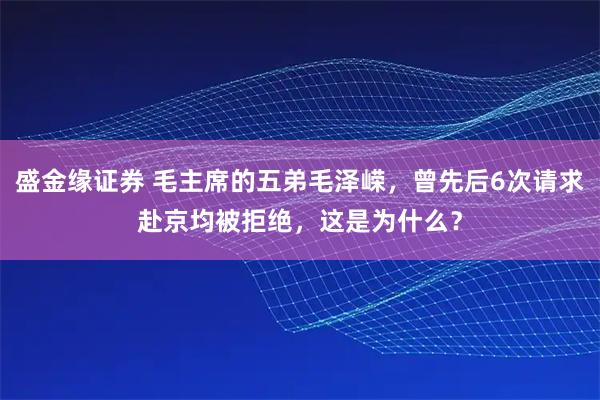 盛金缘证券 毛主席的五弟毛泽嵘，曾先后6次请求赴京均被拒绝，这是为什么？